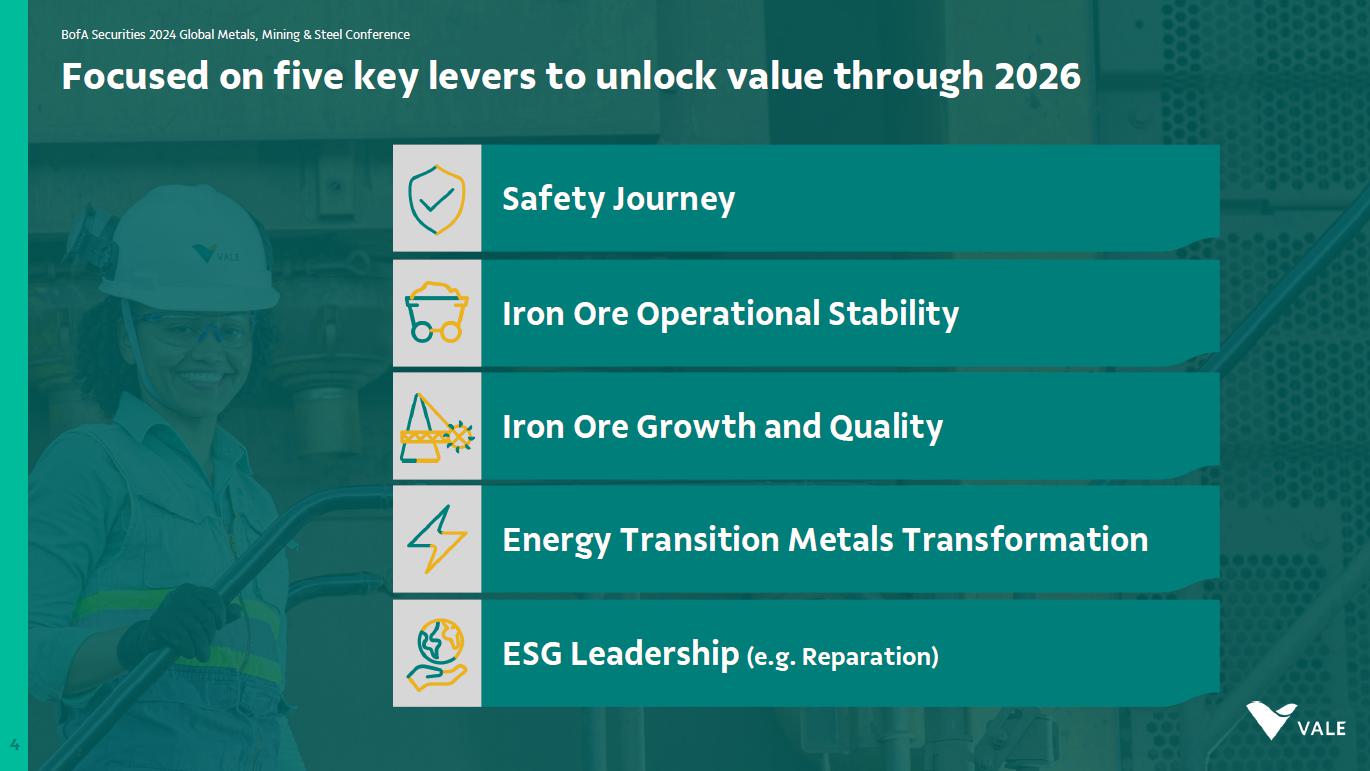 BofA Securities 2024 Global Metals, Mining & Steel Conference

Focused on five key levers to unlock value through 2026

VALE

Safety Journey

Iron Ore Operational Stability

Iron Ore Growth and Quality

Energy Transition Metals Transformation

ESG Leadership (e.g. Reparation)

4

VALE